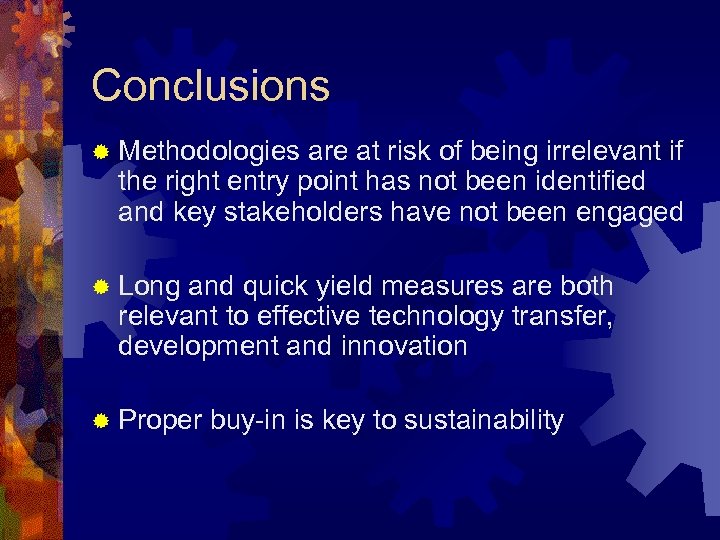 Conclusions

Methodologies are at risk of being irrelevant if the right entry point has not been identified and key stakeholders have not been engaged

Long and quick yield measures are both relevant to effective technology transfer, development and innovation

Proper buy-in is key to sustainability